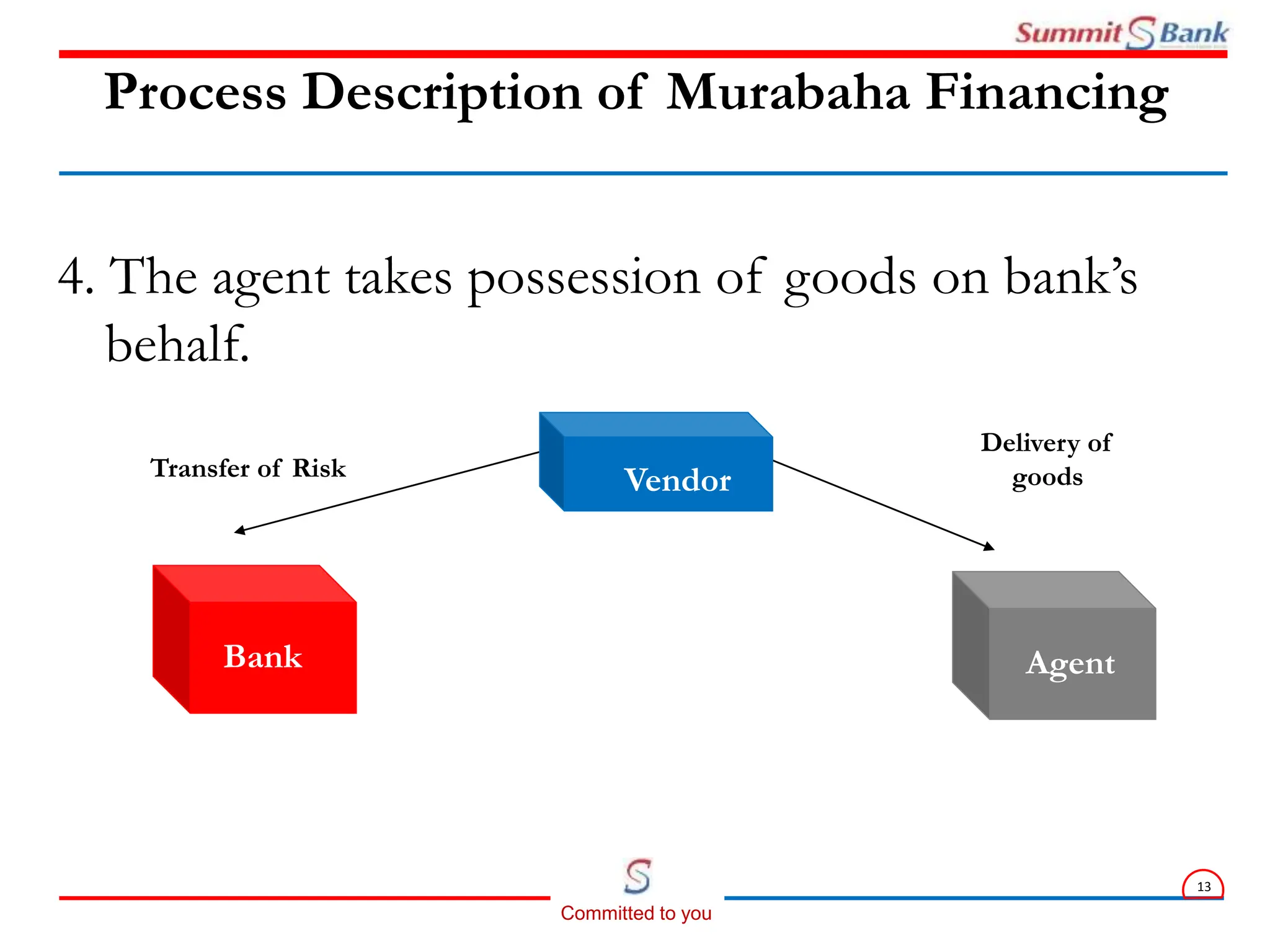 Summit S Bank

Process Description of Murabaha Financing

4. The agent takes possession of goods on bank's behalf.

Transfer of Risk

Vendor

Delivery of goods

Bank

Agent

S
Committed to you

13